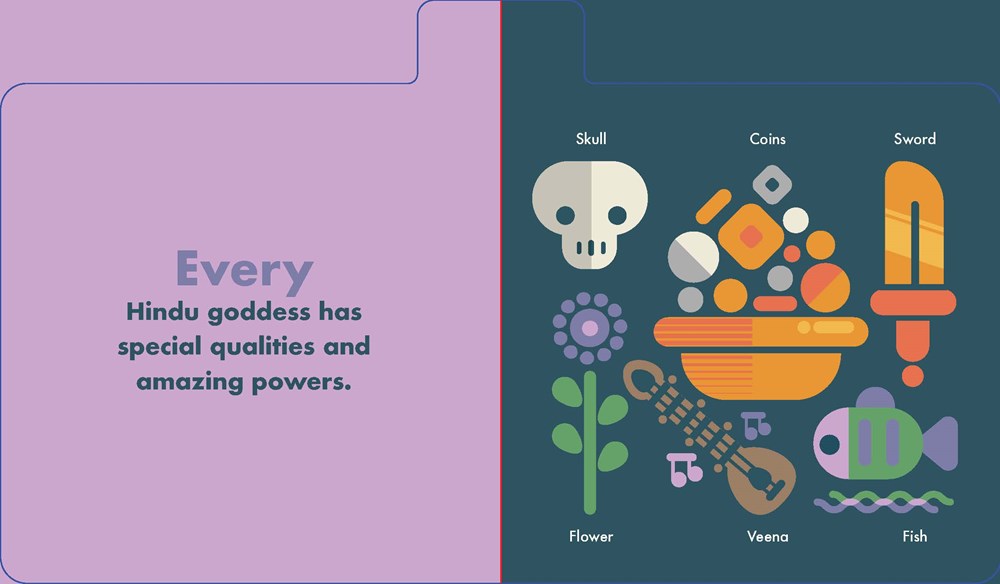 Every
Hindu goddess has special qualities and amazing powers.

Skull

Coins

Sword

Flower

Veena

Fish